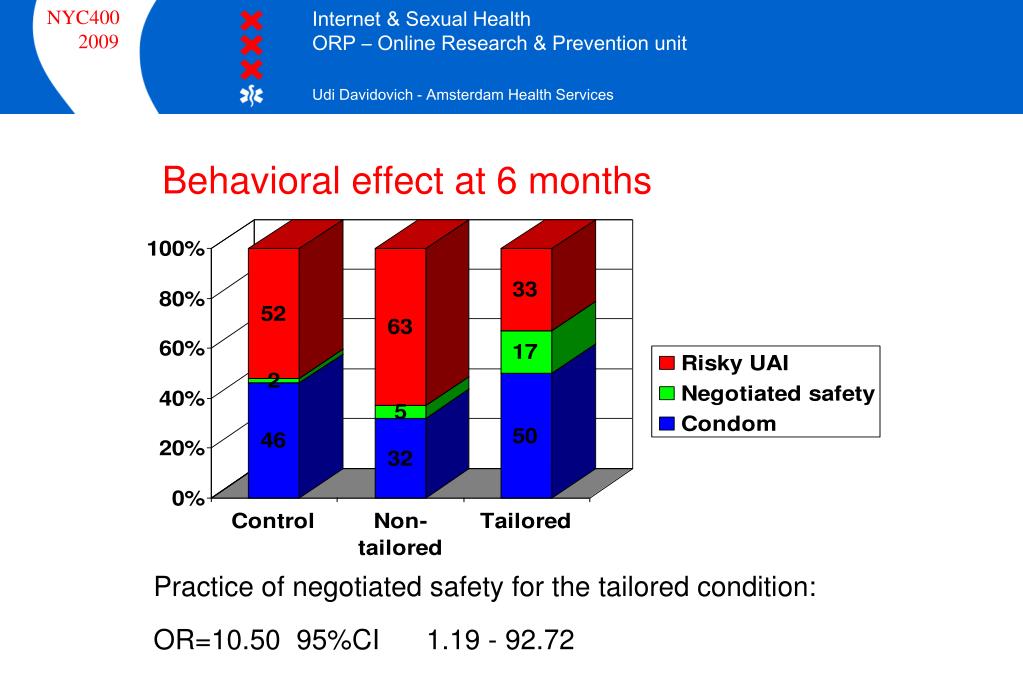 NYC400
2009

Internet & Sexual Health
ORP – Online Research & Prevention unit

Udi Davidovich - Amsterdam Health Services

Behavioral effect at 6 months

100%
80%
60%
40%
20%
0%

52
2
46

63
5
32

33
17
50

Control
Non-tailored
Tailored

Risky UAI
Negotiated safety
Condom

Practice of negotiated safety for the tailored condition:

OR=10.50 95%CI 1.19 - 92.72